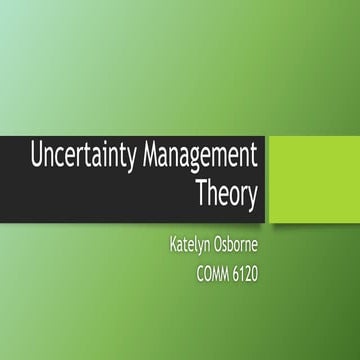 Uncertainty Management Theory

Katelyn Osborne
COMM 6120